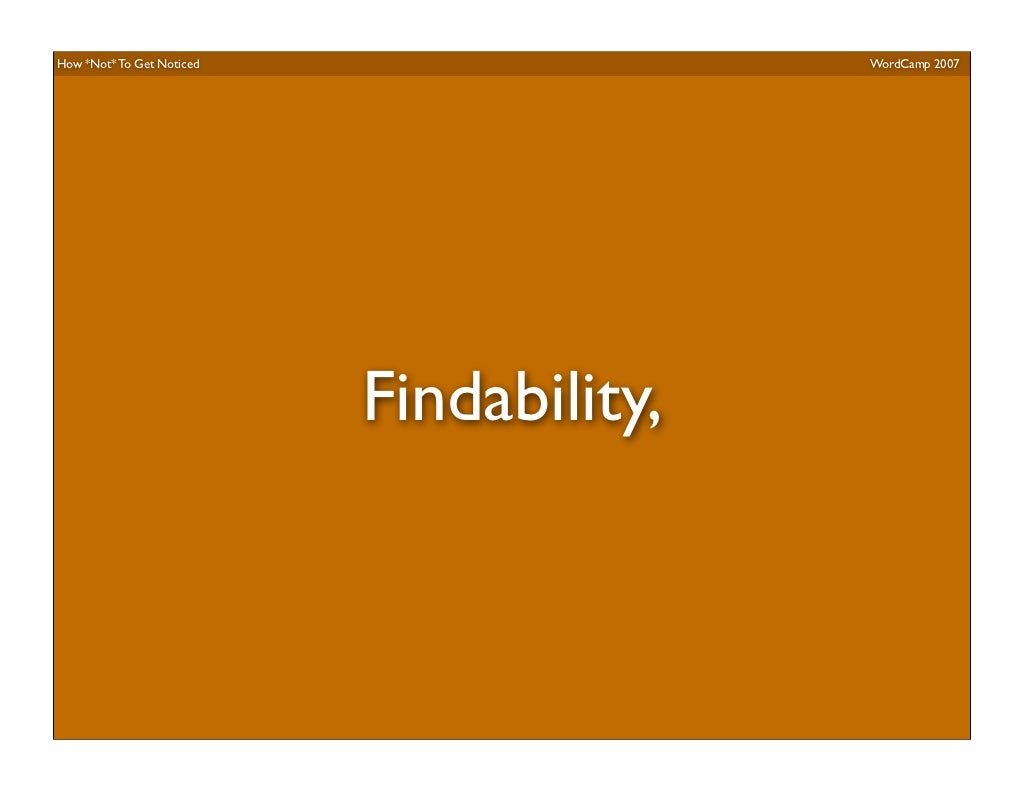 How *Not* To Get Noticed

WordCamp 2007

Findability,